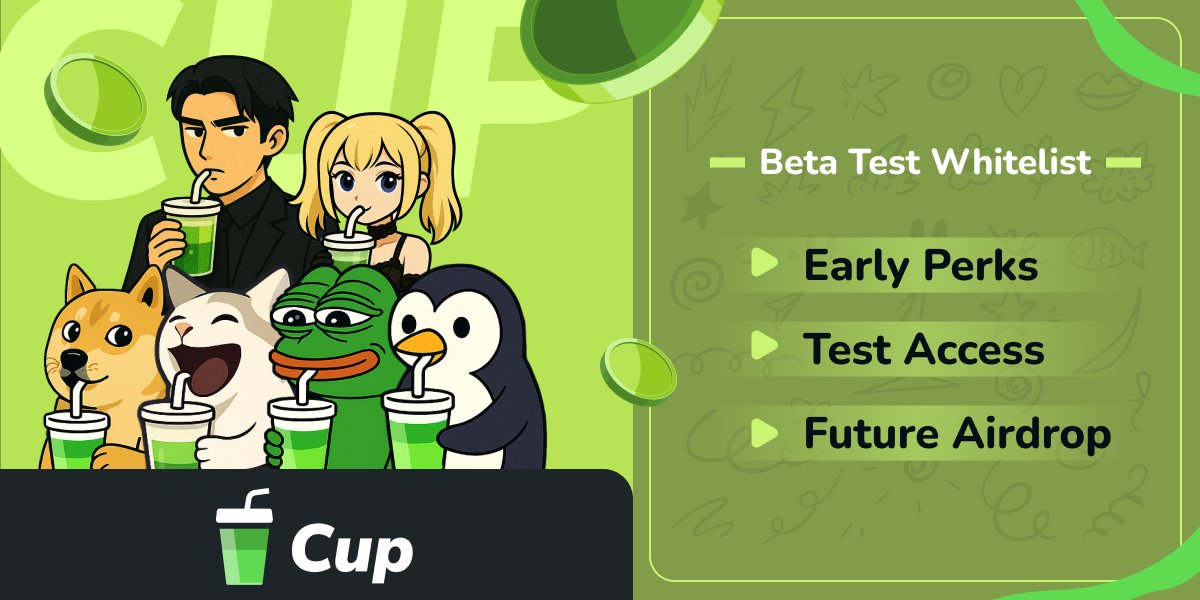 CUP

Beta Test Whitelist

Early Perks

Test Access

Future Airdrop

Cup